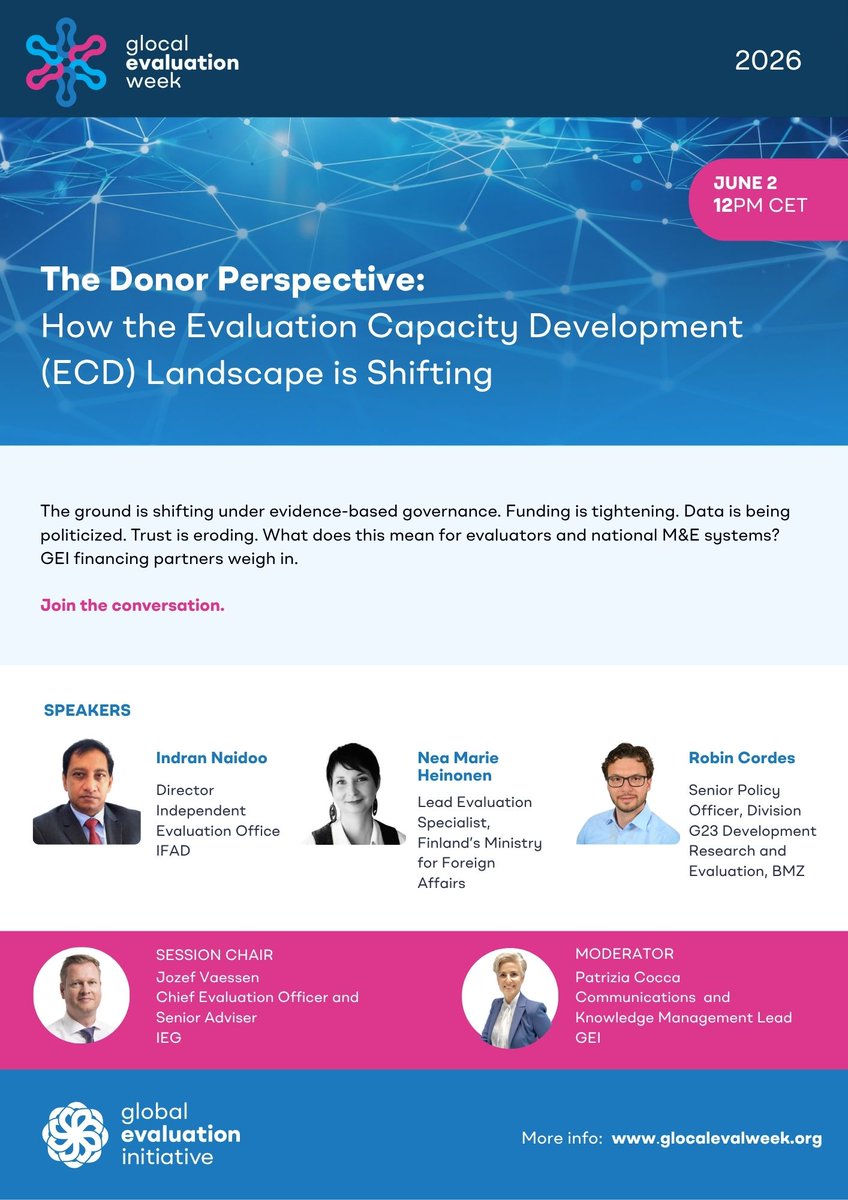 glocal evaluation week

2026

JUNE 2
12PM CET

The Donor Perspective:
How the Evaluation Capacity Development (ECD) Landscape is Shifting

The ground is shifting under evidence-based governance. Funding is tightening. Data is being politicized. Trust is eroding. What does this mean for evaluators and national M&E systems? GEI financing partners weigh in.

Join the conversation.

SPEAKERS

Indran Naidoo
Director
Independent Evaluation Office
IFAD

Nea Marie Heinonen
Lead Evaluation Specialist, Finland's Ministry for Foreign Affairs

Robin Cordes
Senior Policy Officer, Division G23 Development Research and Evaluation, BMZ

SESSION CHAIR
Jozef Vaessen
Chief Evaluation Officer and Senior Adviser
IEG

MODERATOR
Patrizia Cocca
Communications and Knowledge Management Lead
GEI

global evaluation initiative

More info: www.glocalevalweek.org